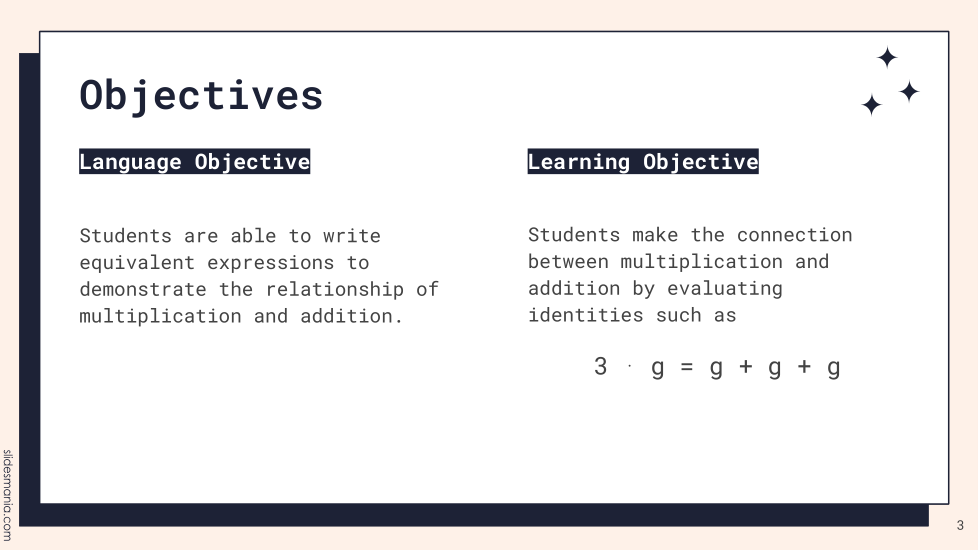 Objectives

Language Objective

Students are able to write equivalent expressions to demonstrate the relationship of multiplication and addition.

Learning Objective

Students make the connection between multiplication and addition by evaluating identities such as

$3 \cdot g = g + g + g$

slidesmania.com

3